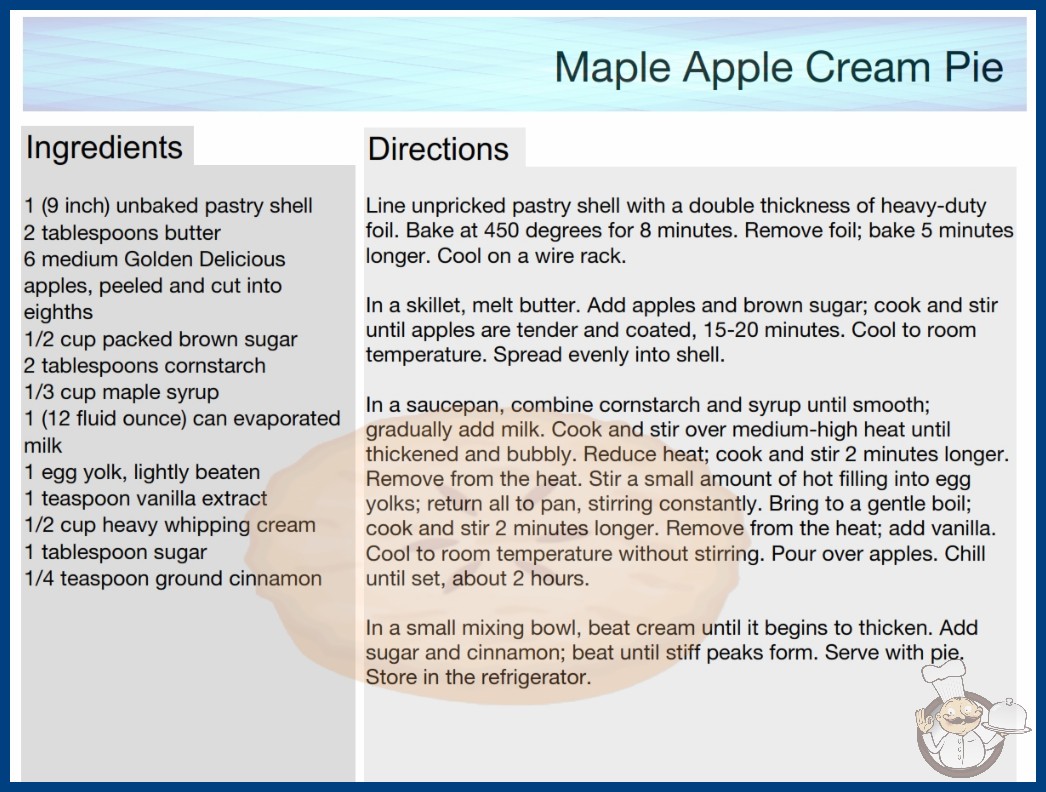 Maple Apple Cream Pie

Ingredients

1 (9 inch) unbaked pastry shell
2 tablespoons butter
6 medium Golden Delicious apples, peeled and cut into eighths
1/2 cup packed brown sugar
2 tablespoons cornstarch
1/3 cup maple syrup
1 (12 fluid ounce) can evaporated milk
1 egg yolk, lightly beaten
1 teaspoon vanilla extract
1/2 cup heavy whipping cream
1 tablespoon sugar
1/4 teaspoon ground cinnamon

Directions

Line unpricked pastry shell with a double thickness of heavy-duty foil. Bake at 450 degrees for 8 minutes. Remove foil; bake 5 minutes longer. Cool on a wire rack.

In a skillet, melt butter. Add apples and brown sugar; cook and stir until apples are tender and coated, 15-20 minutes. Cool to room temperature. Spread evenly into shell.

In a saucepan, combine cornstarch and syrup until smooth; gradually add milk. Cook and stir over medium-high heat until thickened and bubbly. Reduce heat; cook and stir 2 minutes longer. Remove from the heat. Stir a small amount of hot filling into egg yolks; return all to pan, stirring constantly. Bring to a gentle boil; cook and stir 2 minutes longer. Remove from the heat; add vanilla. Cool to room temperature without stirring. Pour over apples. Chill until set, about 2 hours.

In a small mixing bowl, beat cream until it begins to thicken. Add sugar and cinnamon; beat until stiff peaks form. Serve with pie. Store in the refrigerator.